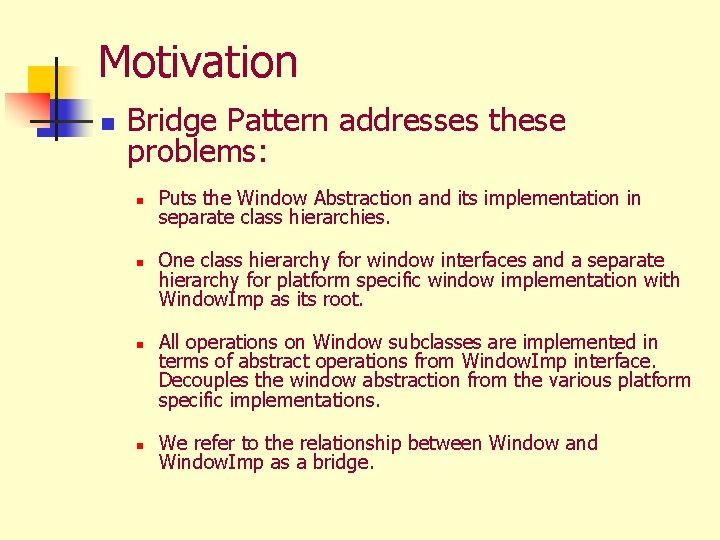 Motivation

Bridge Pattern addresses these problems:

Puts the Window Abstraction and its implementation in separate class hierarchies.

One class hierarchy for window interfaces and a separate hierarchy for platform specific window implementation with WindowImp as its root.

All operations on Window subclasses are implemented in terms of abstract operations from WindowImp interface. Decouples the window abstraction from the various platform specific implementations.

We refer to the relationship between Window and WindowImp as a bridge.